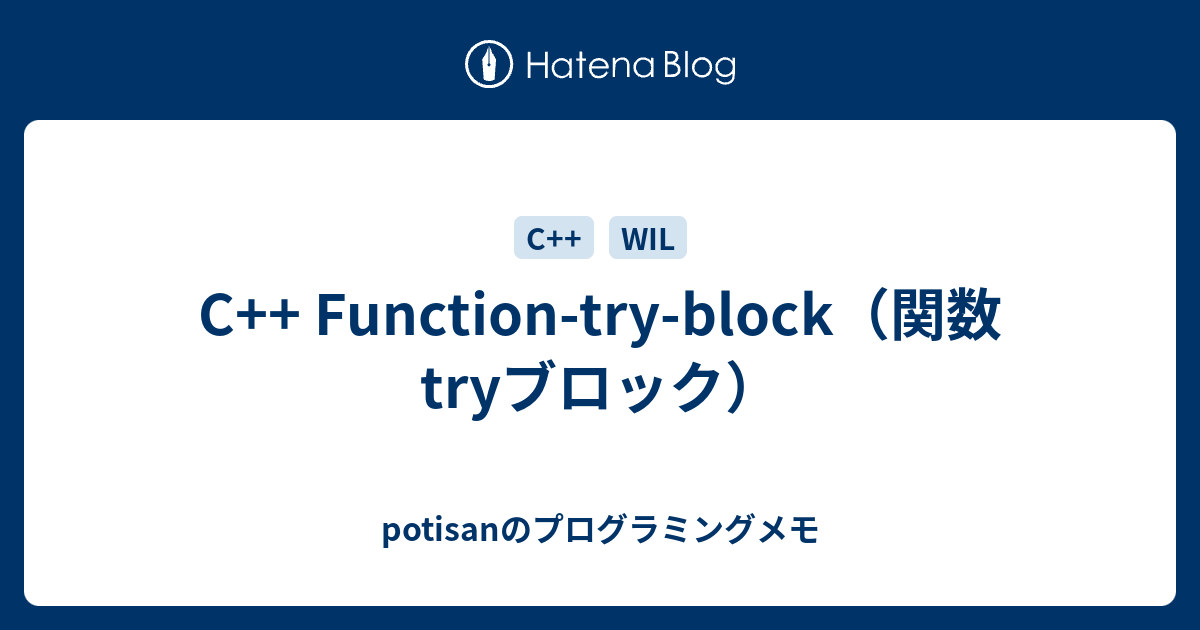 Hatena Blog

C++ WIL

C++ Function-try-block（関数tryブロック）

potisanのプログラミングメモ